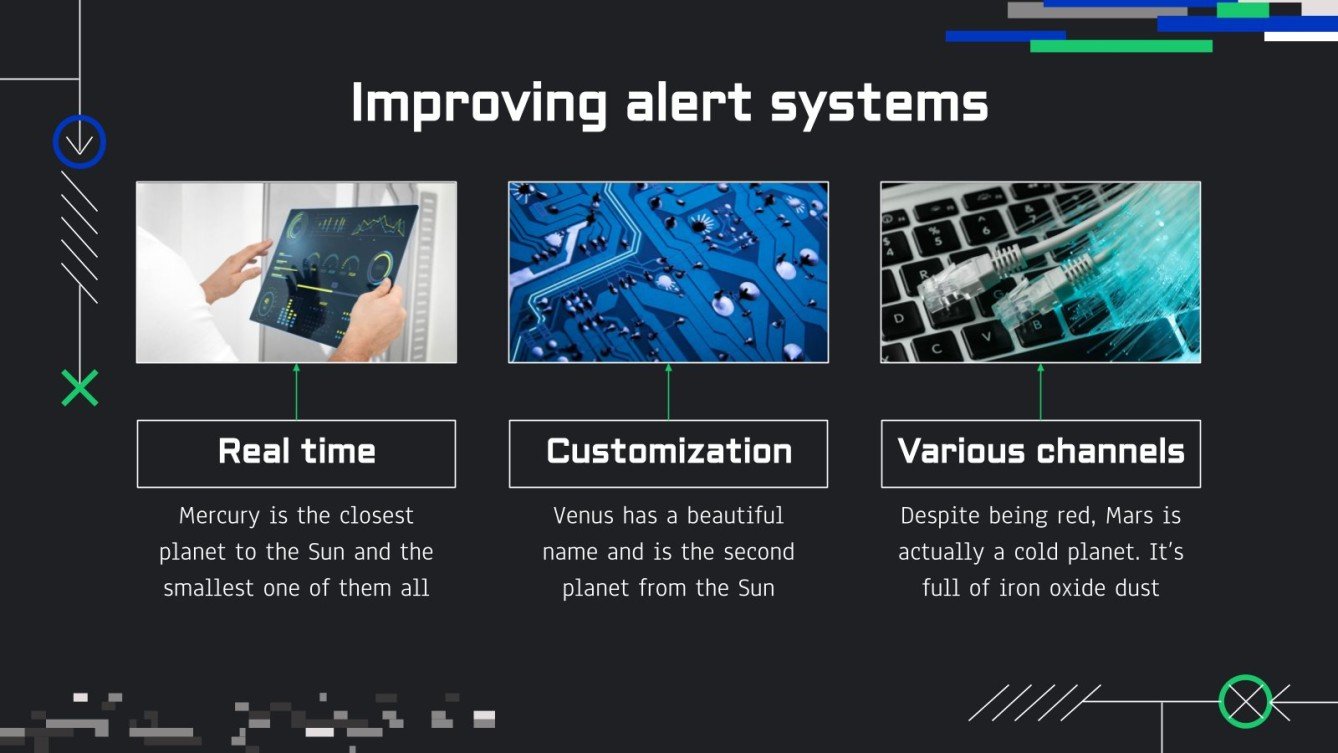 Improving alert systems

Real time

Mercury is the closest planet to the Sun and the smallest one of them all

Customization

Venus has a beautiful name and is the second planet from the Sun

Various channels

Despite being red, Mars is actually a cold planet. It's full of iron oxide dust